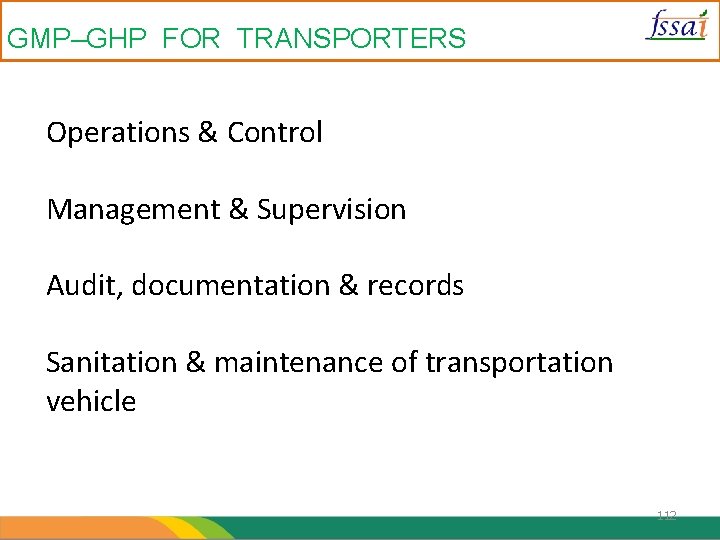 GMP–GHP FOR TRANSPORTERS

fssai

Operations & Control

Management & Supervision

Audit, documentation & records

Sanitation & maintenance of transportation vehicle

112